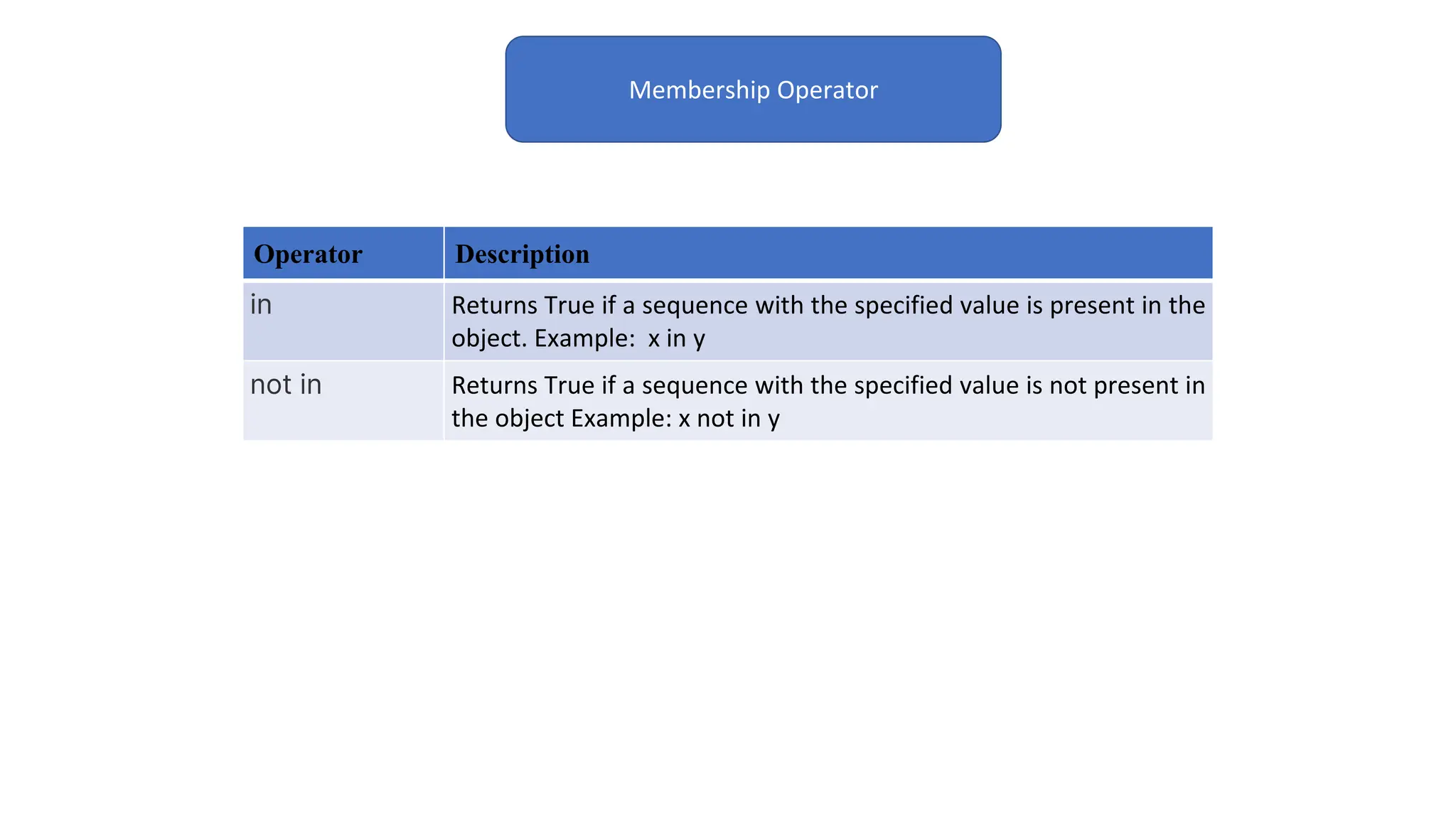 Membership Operator

| Operator | Description |
|---|---|
| in | Returns True if a sequence with the specified value is present in the object. Example:  x in y |
| not in | Returns True if a sequence with the specified value is not present in the object Example: x not in y |